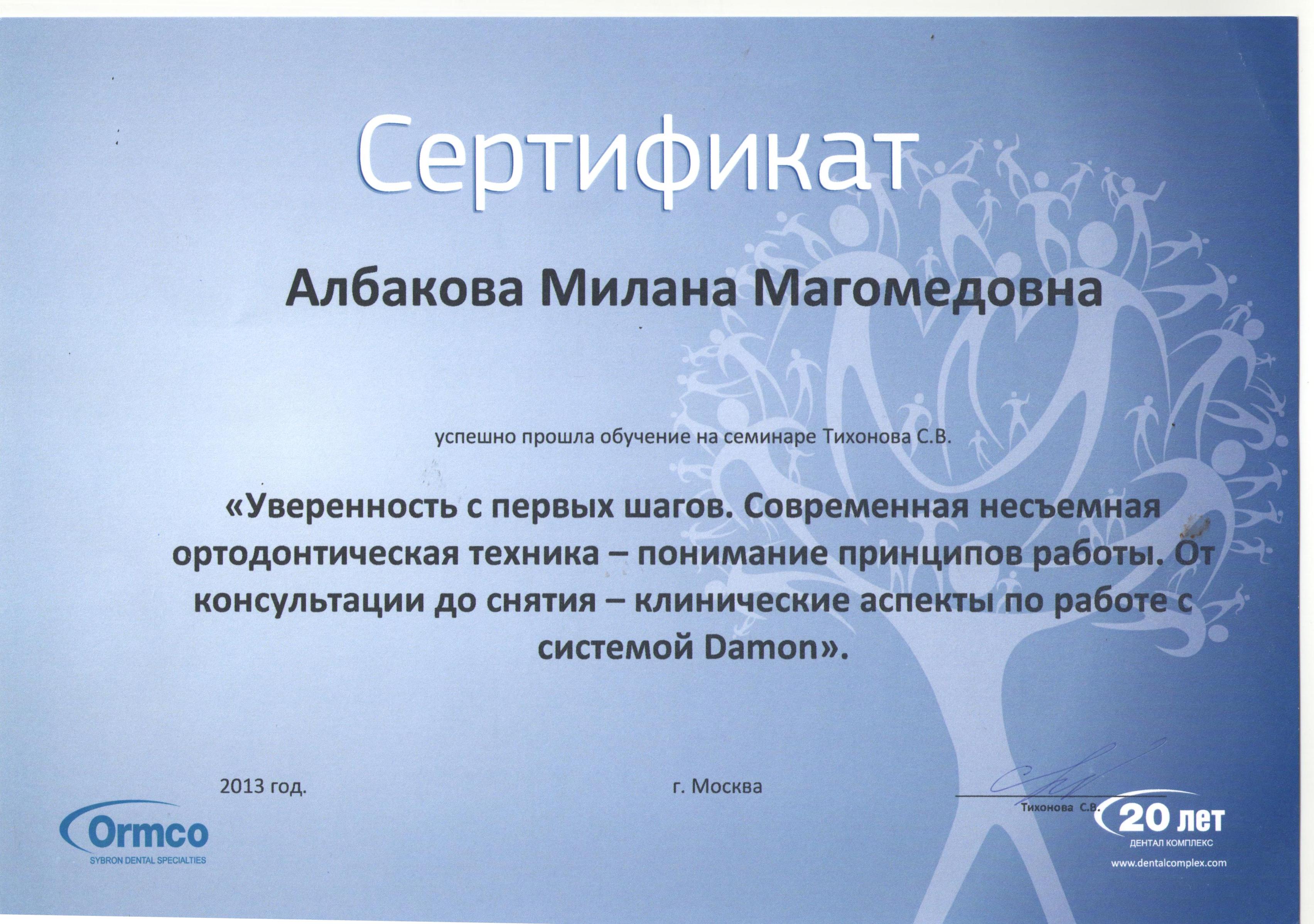 Сертификат

Албакова Милана Магомедовна

успешно прошла обучение на семинаре Тихонова С.В.

«Уверенность с первых шагов. Современная несъемная ортодонтическая техника – понимание принципов работы. От консультации до снятия – клинические аспекты по работе с системой Damon».

2013 год.

г. Москва

Тихонова С.В.

Ormco
SYBRON DENTAL SPECIALTIES

20 лет
ДЕНТАЛ КОМПЛЕКС
www.dentalcomplex.com